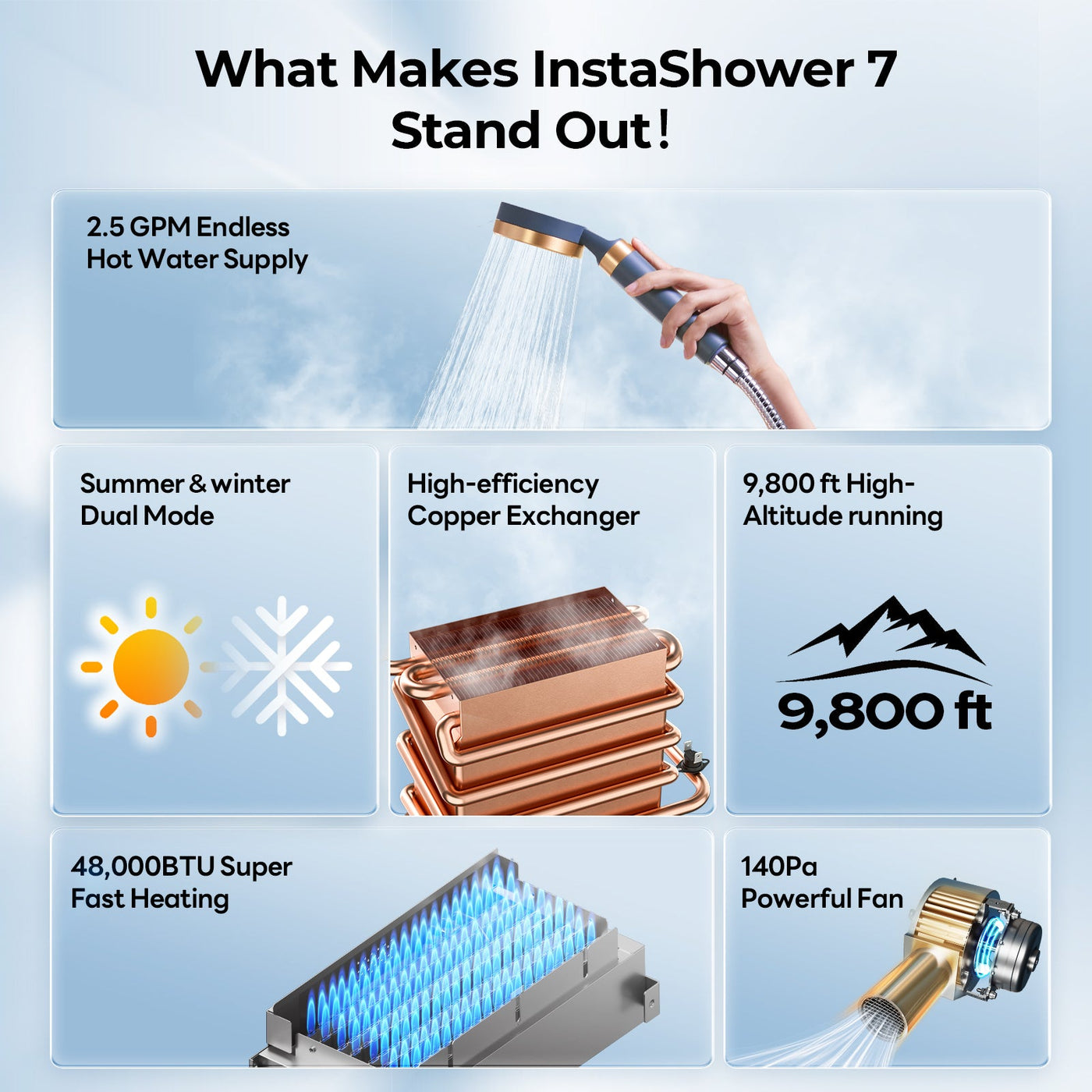 What Makes InstaShower 7 Stand Out!

2.5 GPM Endless Hot Water Supply

Summer & winter Dual Mode

High-efficiency Copper Exchanger

9,800 ft High-Altitude running

9,800 ft

48,000BTU Super Fast Heating

140Pa Powerful Fan